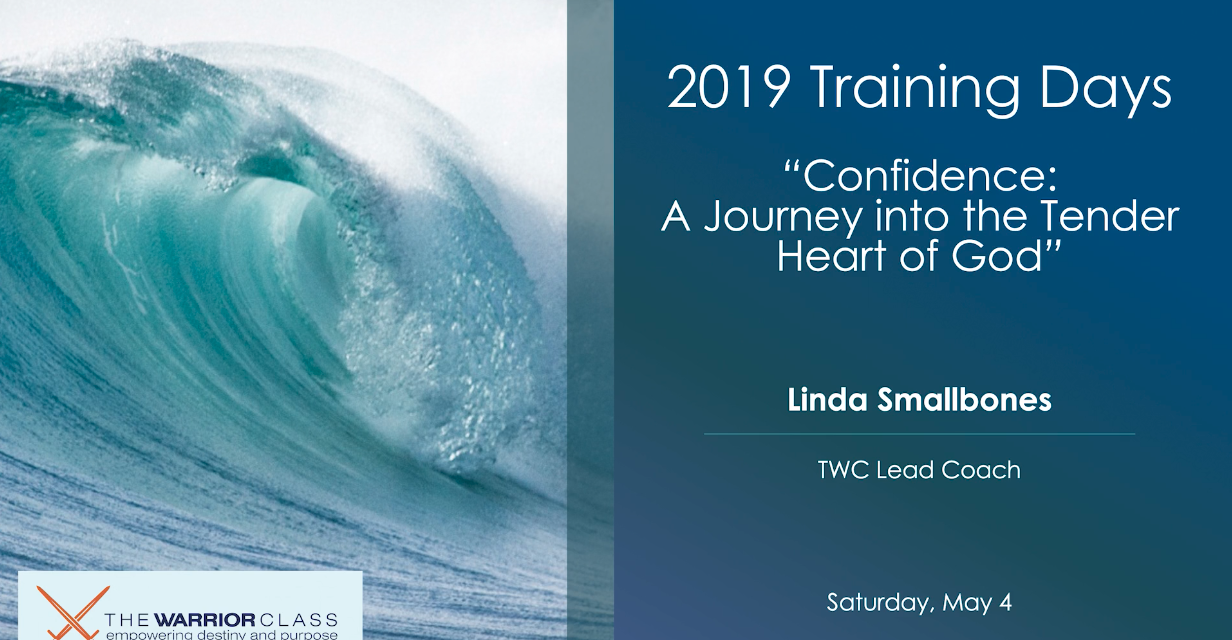 2019 Training Days

"Confidence: A Journey into the Tender Heart of God"

Linda Smallbones

TWC Lead Coach

Saturday, May 4

THE WARRIOR CLASS
empowering destiny and purpose